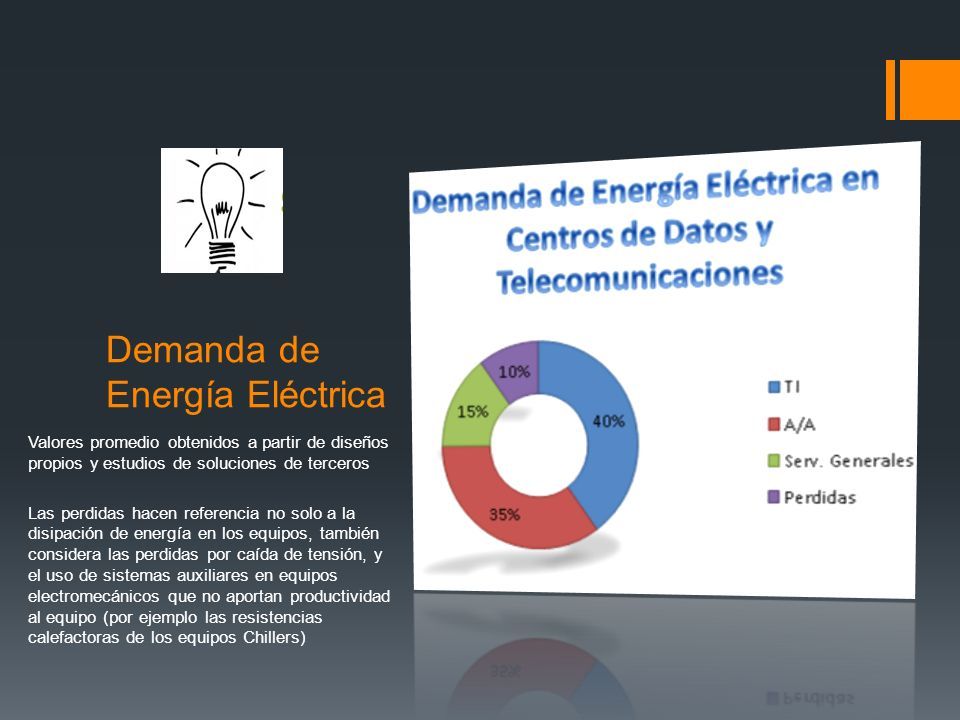 Demanda de Energía Eléctrica

Valores promedio obtenidos a partir de diseños propios y estudios de soluciones de terceros

Las perdidas hacen referencia no solo a la disipación de energía en los equipos, también considera las perdidas por caída de tensión, y el uso de sistemas auxiliares en equipos electromecánicos que no aportan productividad al equipo (por ejemplo las resistencias calefactoras de los equipos Chillers)

Demanda de Energía Eléctrica en Centros de Datos y Telecomunicaciones

10%
15%
40%
35%

TI
A/A
Serv. Generales
Perdidas